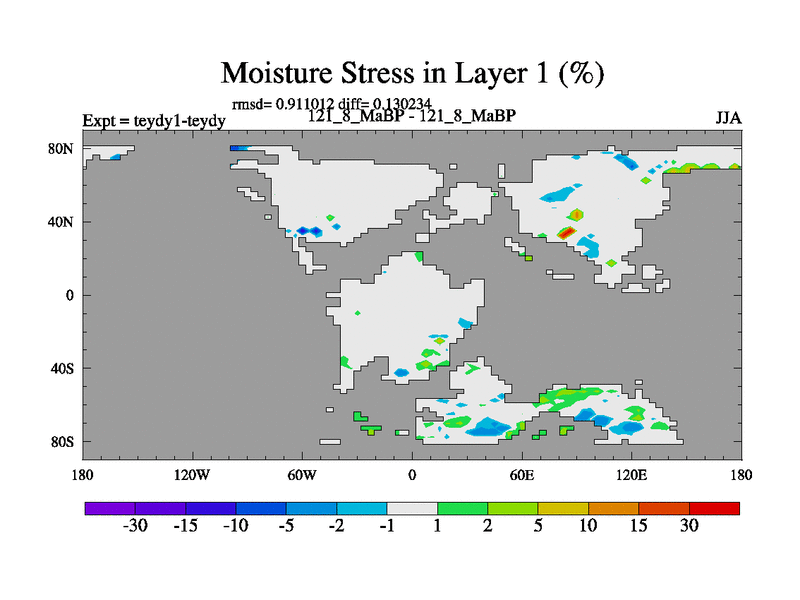 Moisture Stress in Layer 1 (%)

rmsd= 0.911012 diff= 0.130234

Expt = teydy1-teydy

121_8_MaBP - 121_8_MaBP

JJA

80N
40N
0
40S
80S

180
120W
60W
0
60E
120E
180

-30
-15
-10
-5
-2
-1
1
2
5
10
15
30